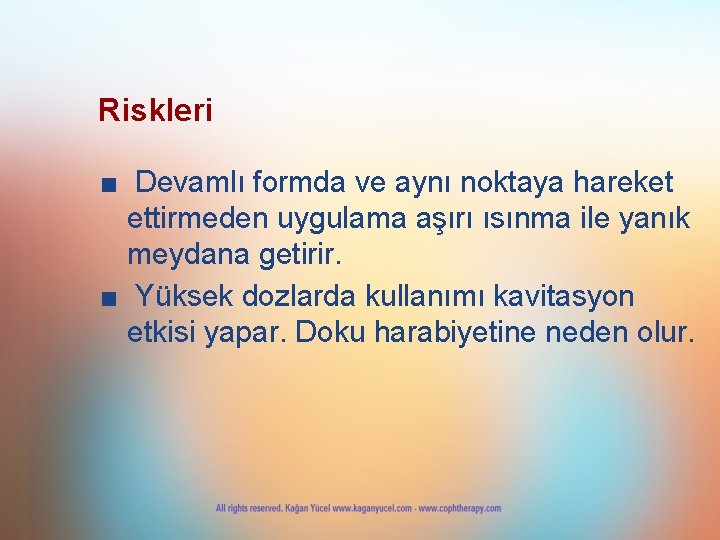 Riskleri

■ Devamlı formda ve aynı noktaya hareket ettirmeden uygulama aşırı ısınma ile yanık meydana getirir.

■ Yüksek dozlarda kullanımı kavitasyon etkisi yapar. Doku harabiyetine neden olur.

All rights reserved. Kağan Yücel www.kaganyucel.com - www.cophtherapy.com